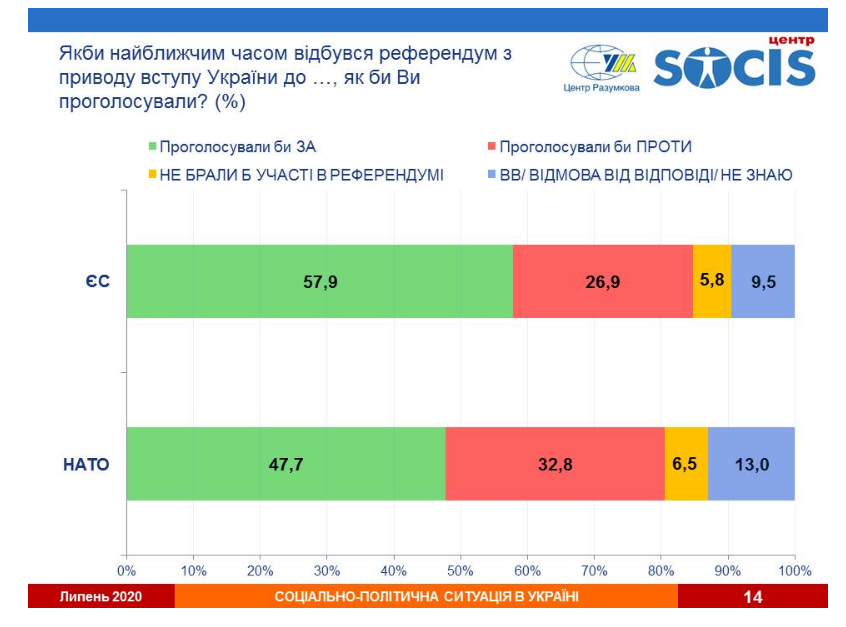 Якби найближчим часом відбувся референдум з приводу вступу України до …, як би Ви проголосували? (%)

Центр Разумкова

центр SOCIS

Проголосували би ЗА
Проголосували би ПРОТИ
НЕ БРАЛИ Б УЧАСТІ В РЕФЕРЕНДУМІ
ВВ/ ВІДМОВА ВІД ВІДПОВІДІ/ НЕ ЗНАЮ

ЄС 57,9 26,9 5,8 9,5

НАТО 47,7 32,8 6,5 13,0

0% 10% 20% 30% 40% 50% 60% 70% 80% 90% 100%

Липень 2020
СОЦІАЛЬНО-ПОЛІТИЧНА СИТУАЦІЯ В УКРАЇНІ
14